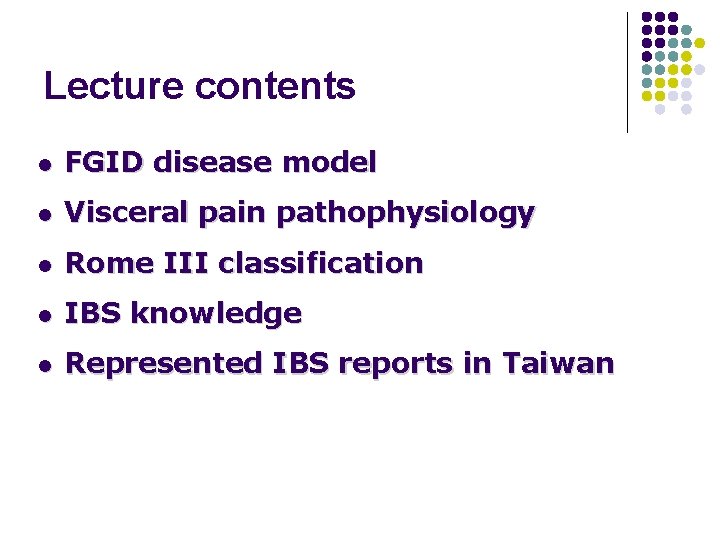 Lecture contents

- FGID disease model
- Visceral pain pathophysiology
- Rome III classification
- IBS knowledge
- Represented IBS reports in Taiwan